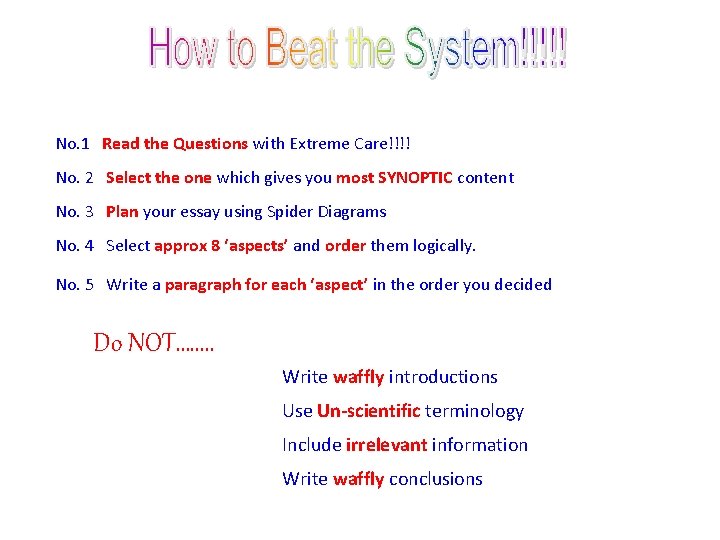 How to Beat the System!!!!!

No.1 Read the Questions with Extreme Care!!!!

No. 2 Select the one which gives you most SYNOPTIC content

No. 3 Plan your essay using Spider Diagrams

No. 4 Select approx 8 'aspects' and order them logically.

No. 5 Write a paragraph for each 'aspect' in the order you decided

Do NOT........

Write waffly introductions

Use Un-scientific terminology

Include irrelevant information

Write waffly conclusions